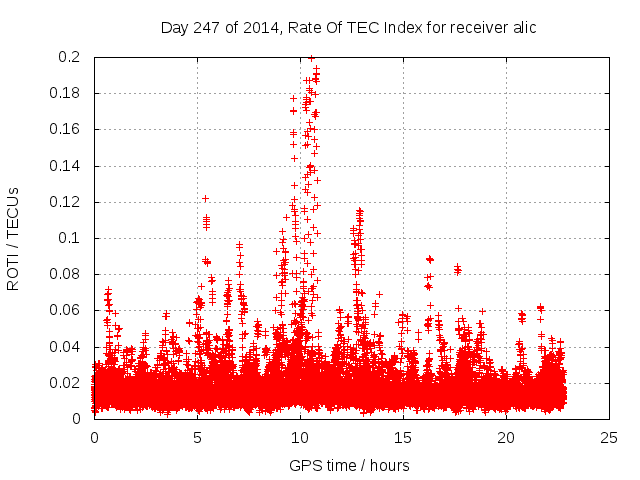 Day 247 of 2014, Rate Of TEC Index for receiver alic

ROTI / TECUs

0.2
0.18
0.16
0.14
0.12
0.1
0.08
0.06
0.04
0.02
0

0
5
10
15
20
25

GPS time / hours